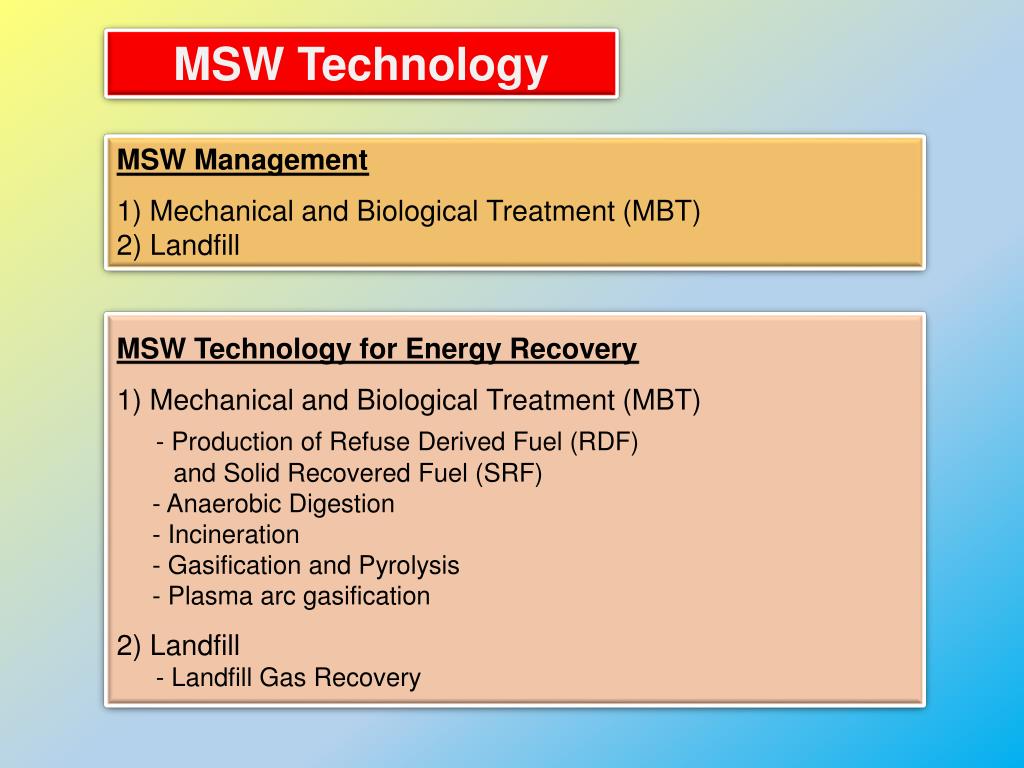 MSW Technology

MSW Management

1) Mechanical and Biological Treatment (MBT)
2) Landfill

MSW Technology for Energy Recovery

1) Mechanical and Biological Treatment (MBT)
- Production of Refuse Derived Fuel (RDF) and Solid Recovered Fuel (SRF)
- Anaerobic Digestion
- Incineration
- Gasification and Pyrolysis
- Plasma arc gasification

2) Landfill
- Landfill Gas Recovery